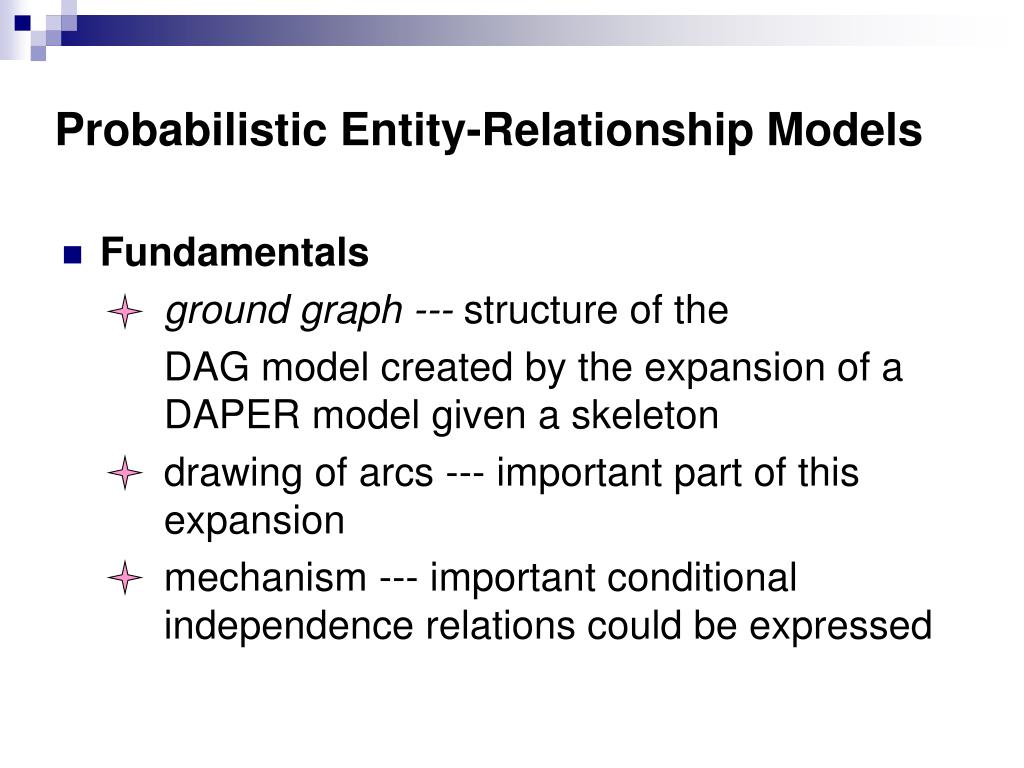 Probabilistic Entity-Relationship Models

Fundamentals

ground graph --- structure of the

DAG model created by the expansion of a DAPER model given a skeleton

drawing of arcs --- important part of this expansion

mechanism --- important conditional independence relations could be expressed